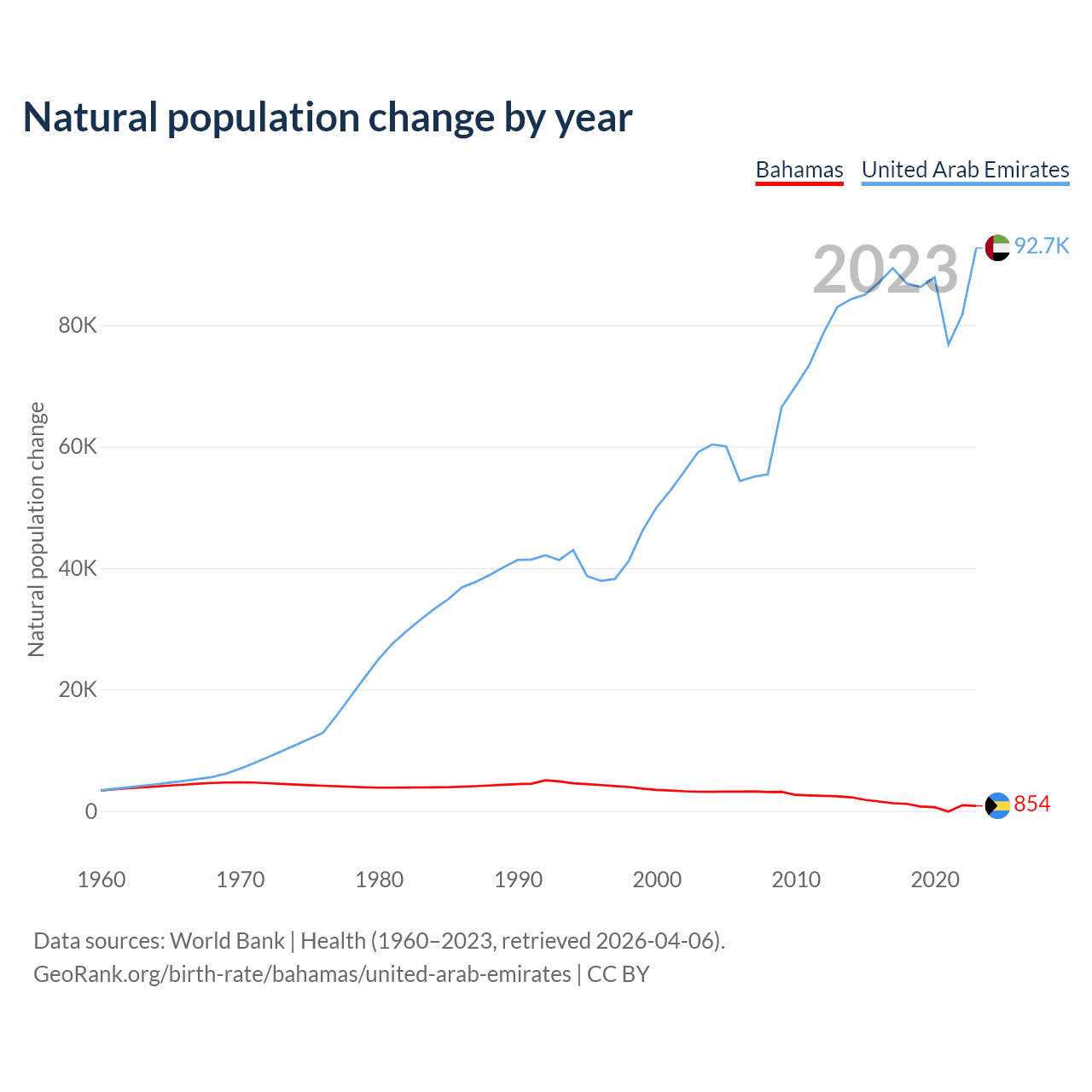 Natural population change by year

Bahamas United Arab Emirates

2023

92.7K

854

Natural population change

80K
60K
40K
20K
0

1960 1970 1980 1990 2000 2010 2020

Data sources: World Bank | Health (1960–2023, retrieved 2026-04-06).
GeoRank.org/birth-rate/bahamas/united-arab-emirates | CC BY